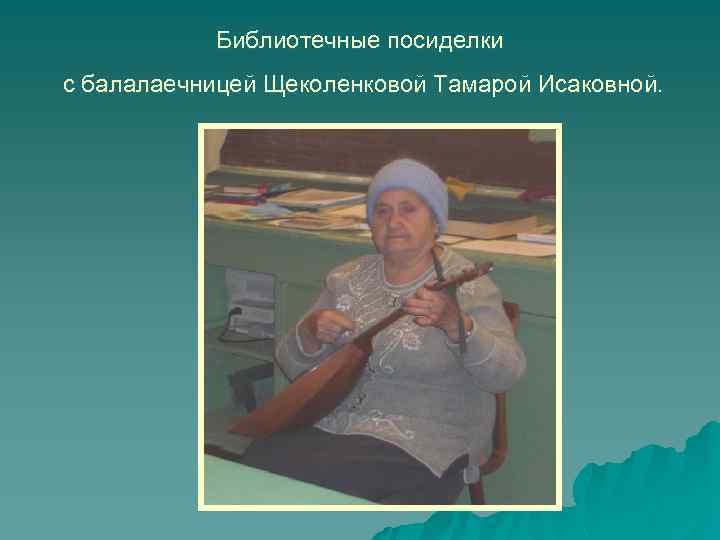 Библиотечные посиделки

с балалаечницей Щеколенковой Тамарой Исаковной.